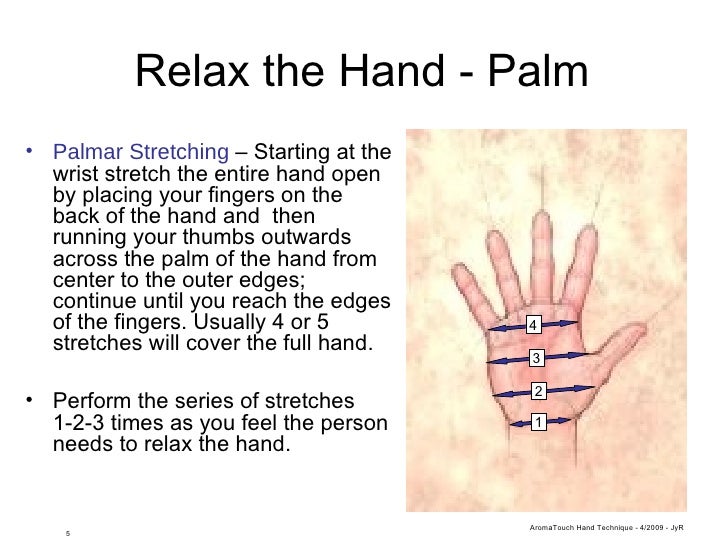 Relax the Hand - Palm

• Palmar Stretching – Starting at the wrist stretch the entire hand open by placing your fingers on the back of the hand and then running your thumbs outwards across the palm of the hand from center to the outer edges; continue until you reach the edges of the fingers. Usually 4 or 5 stretches will cover the full hand.

• Perform the series of stretches 1-2-3 times as you feel the person needs to relax the hand.

4
3
2
1

5

AromaTouch Hand Technique - 4/2009 - JyR